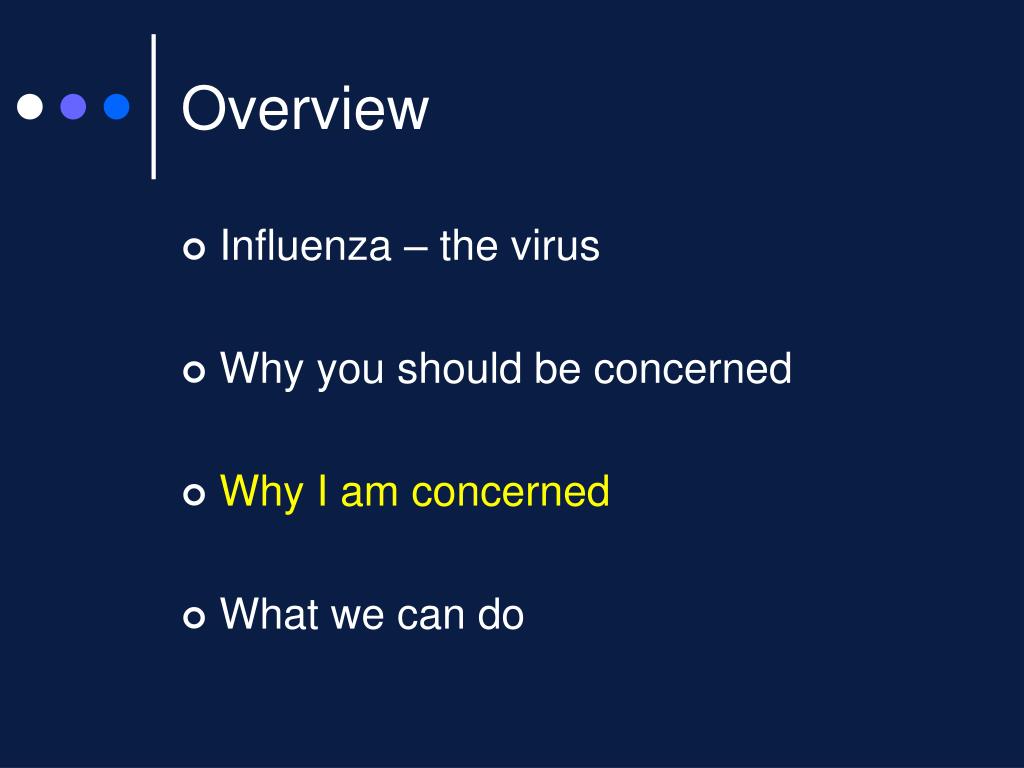 Overview

Influenza – the virus

Why you should be concerned

Why I am concerned

What we can do